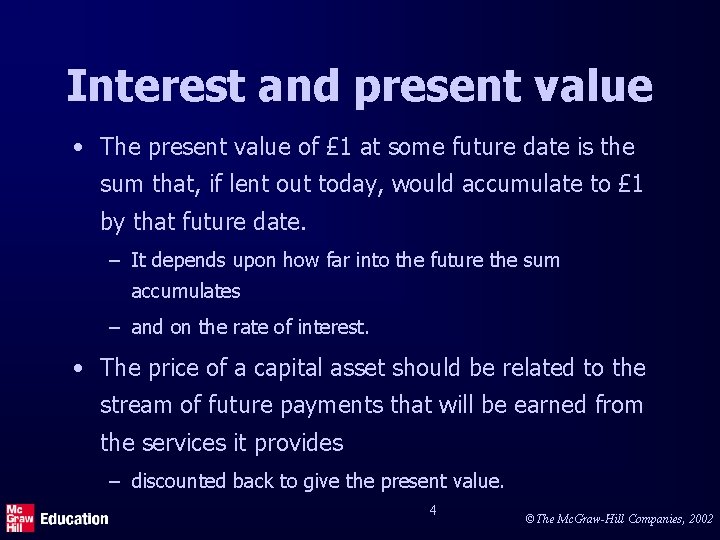 Interest and present value

• The present value of £1 at some future date is the sum that, if lent out today, would accumulate to £1 by that future date.

– It depends upon how far into the future the sum accumulates

– and on the rate of interest.

• The price of a capital asset should be related to the stream of future payments that will be earned from the services it provides

– discounted back to give the present value.

Mc Graw Hill Education

4

©The McGraw-Hill Companies, 2002